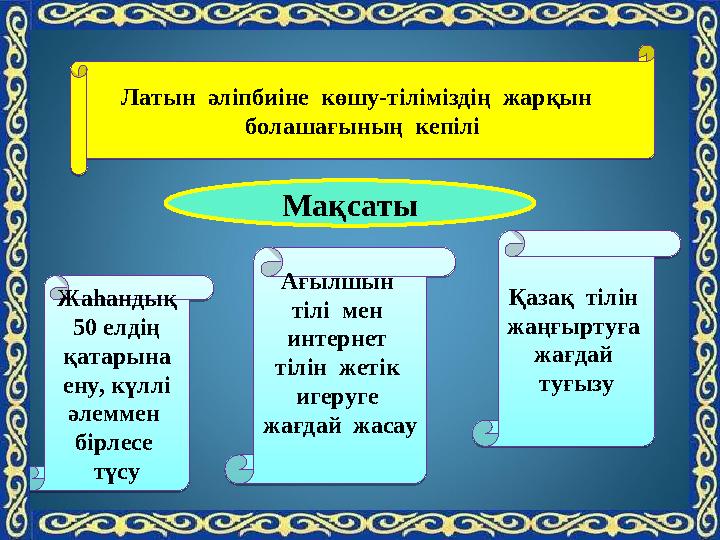 Латын әліпбиіне көшу-тіліміздің жарқын болашағының кепілі

Мақсаты

Жаһандық 50 елдің қатарына ену, күллі әлеммен бірлесе түсу

Ағылшын тілі мен интернет тілін жетік игеруге жағдай жасау

Қазақ тілін жаңғыртуға жағдай туғызу